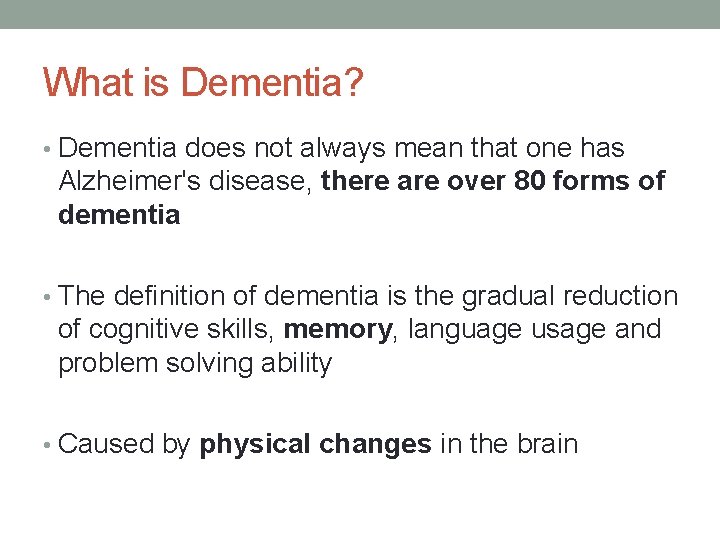 What is Dementia?

• Dementia does not always mean that one has Alzheimer's disease, there are over 80 forms of dementia

• The definition of dementia is the gradual reduction of cognitive skills, memory, language usage and problem solving ability

• Caused by physical changes in the brain